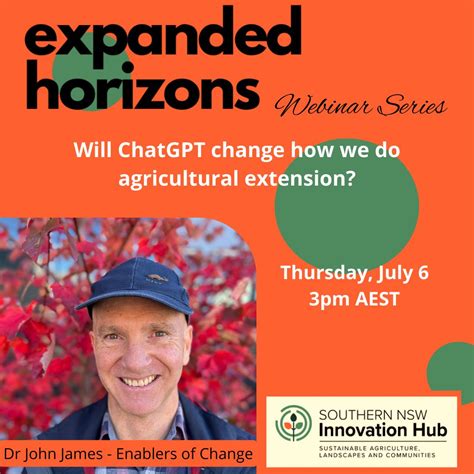 expanded horizons Webinar Series

Will ChatGPT change how we do agricultural extension?

Thursday, July 6
3pm AEST

Dr John James - Enablers of Change

SOUTHERN NSW
Innovation Hub
SUSTAINABLE AGRICULTURE, LANDSCAPES AND COMMUNITIES